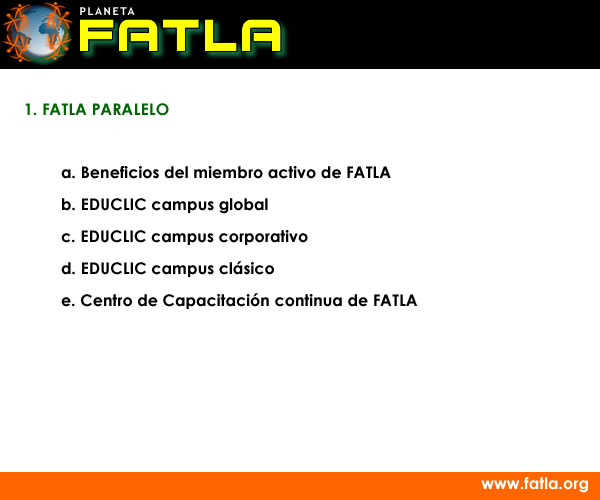 PLANETA
FATLA

1. FATLA PARALELO

a. Beneficios del miembro activo de FATLA

b. EDUCLIC campus global

c. EDUCLIC campus corporativo

d. EDUCLIC campus clásico

e. Centro de Capacitación continua de FATLA

www.fatla.org